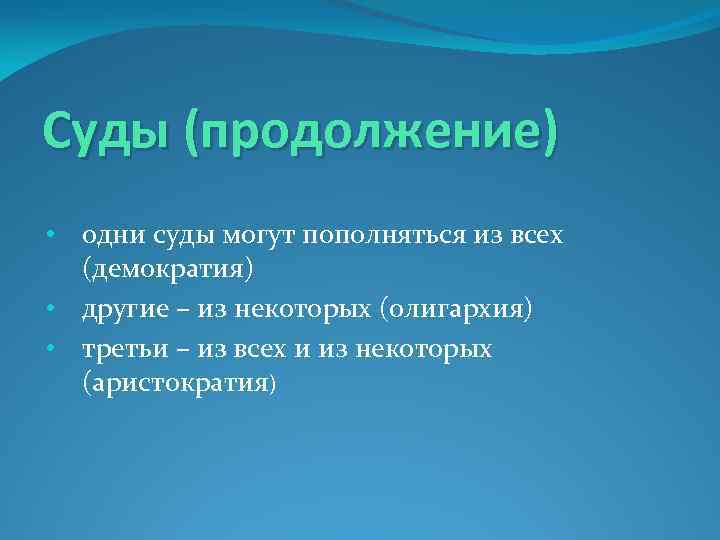 Суды (продолжение)

• одни суды могут пополняться из всех (демократия)
• другие – из некоторых (олигархия)
• третьи – из всех и из некоторых (аристократия)